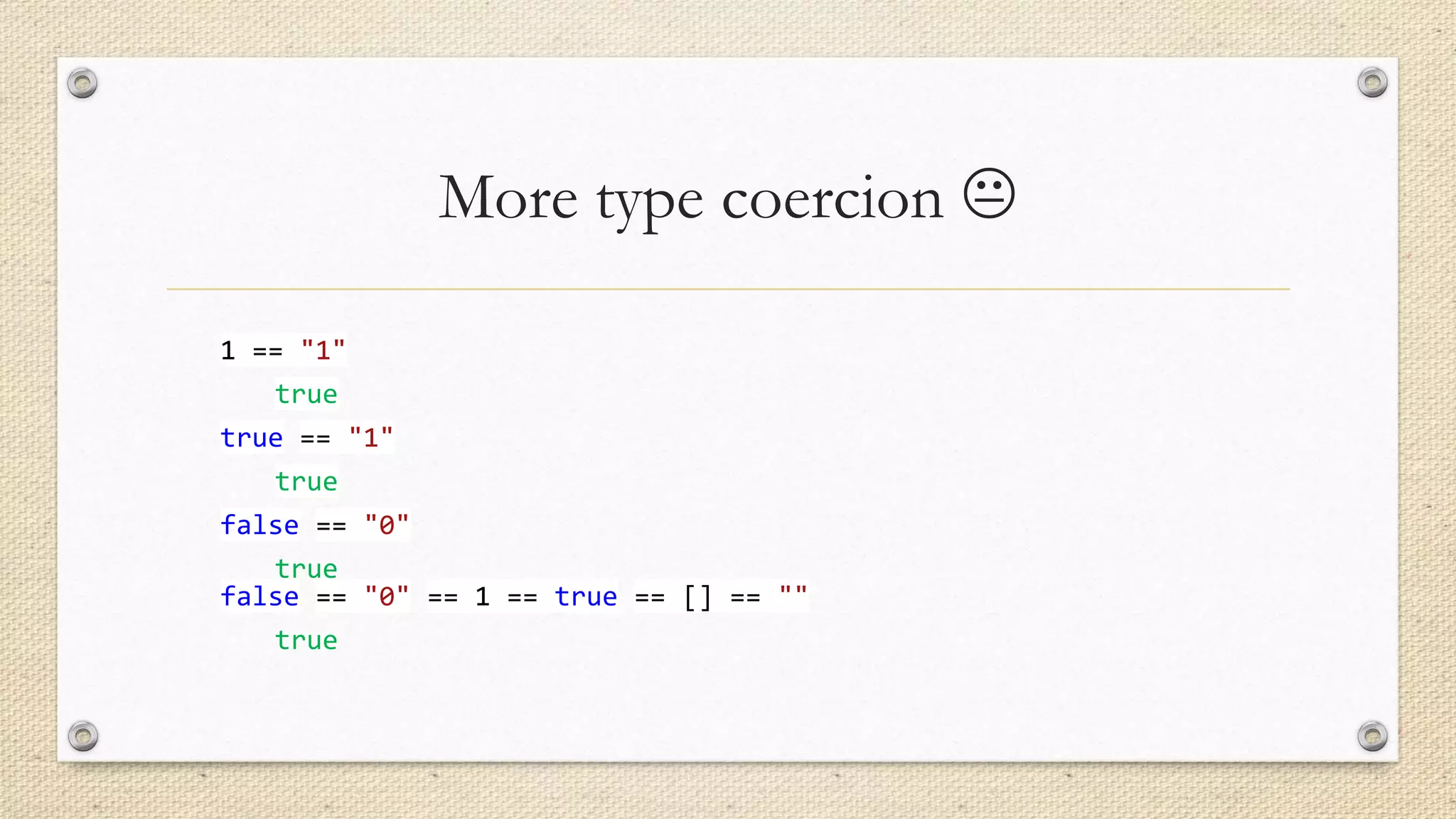 More type coercion 😐

1 == "1"
true
true == "1"
true
false == "0"
true
false == "0" == 1 == true == [] == ""
true